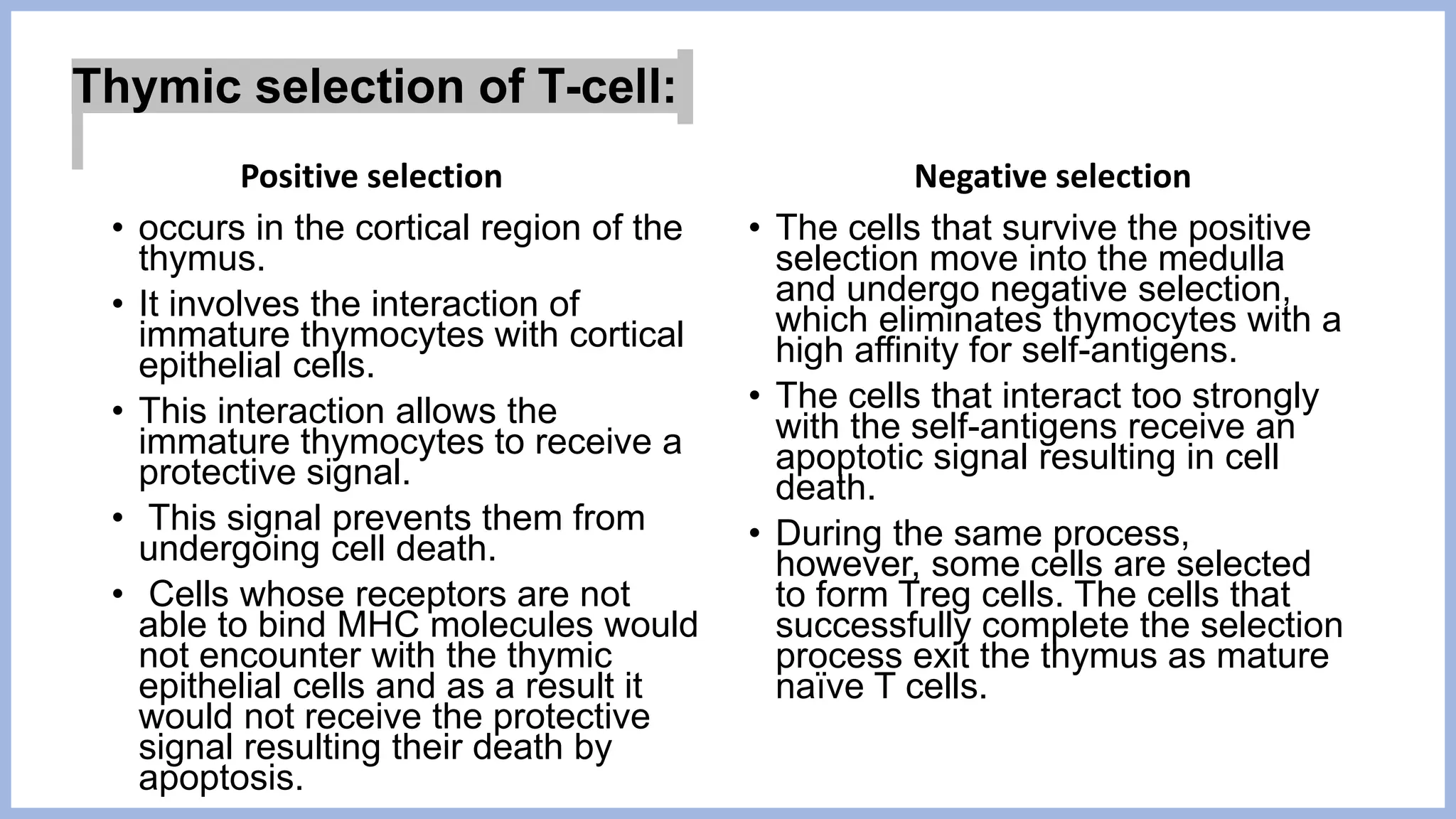 Thymic selection of T-cell:

Positive selection

• occurs in the cortical region of the thymus.
• It involves the interaction of immature thymocytes with cortical epithelial cells.
• This interaction allows the immature thymocytes to receive a protective signal.
• This signal prevents them from undergoing cell death.
• Cells whose receptors are not able to bind MHC molecules would not encounter with the thymic epithelial cells and as a result it would not receive the protective signal resulting their death by apoptosis.

Negative selection

• The cells that survive the positive selection move into the medulla and undergo negative selection, which eliminates thymocytes with a high affinity for self-antigens.
• The cells that interact too strongly with the self-antigens receive an apoptotic signal resulting in cell death.
• During the same process, however, some cells are selected to form Treg cells. The cells that successfully complete the selection process exit the thymus as mature naïve T cells.